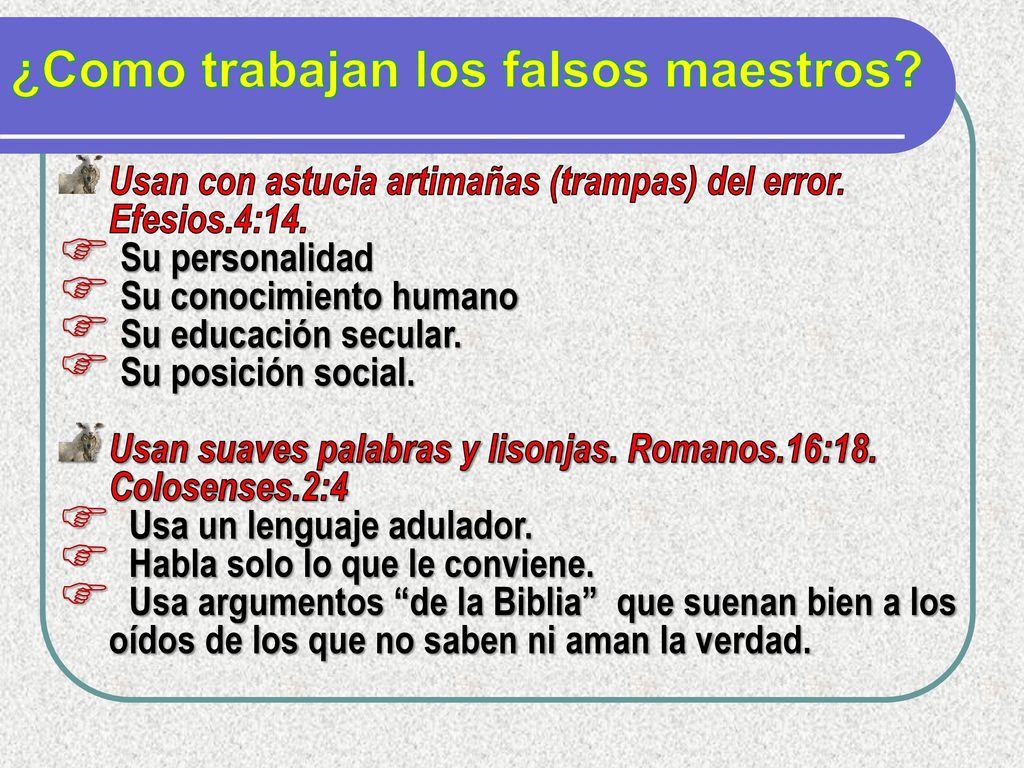 ¿Como trabajan los falsos maestros?

Usan con astucia artimañas (trampas) del error. Efesios.4:14.

Su personalidad

Su conocimiento humano

Su educación secular.

Su posición social.

Usan suaves palabras y lisonjas. Romanos.16:18. Colosenses.2:4

Usa un lenguaje adulador.

Habla solo lo que le conviene.

Usa argumentos “de la Biblia” que suenan bien a los oídos de los que no saben ni aman la verdad.